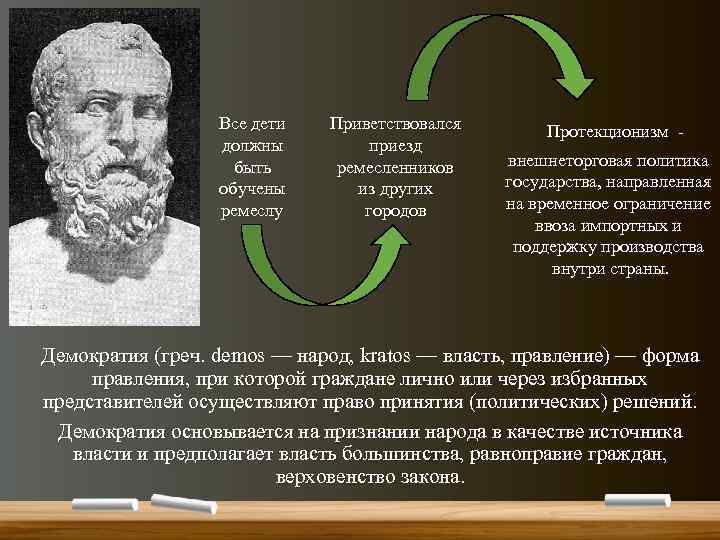 Все дети должны быть обучены ремеслу

Приветствовался приезд ремесленников из других городов

Протекционизм -

внешнеторговая политика государства, направленная на временное ограничение ввоза импортных и поддержку производства внутри страны.

Демократия (греч. demos — народ, kratos — власть, правление) — форма правления, при которой граждане лично или через избранных представителей осуществляют право принятия (политических) решений.

Демократия основывается на признании народа в качестве источника власти и предполагает власть большинства, равноправие граждан, верховенство закона.